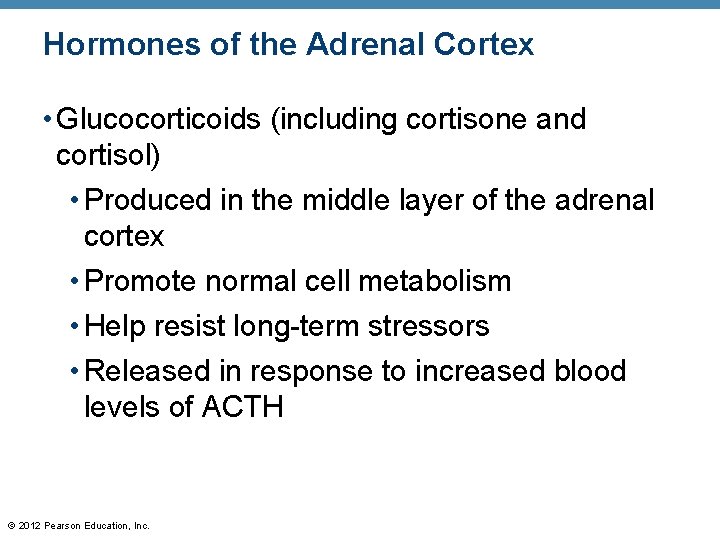 Hormones of the Adrenal Cortex

• Glucocorticoids (including cortisone and cortisol)

• Produced in the middle layer of the adrenal cortex

• Promote normal cell metabolism

• Help resist long-term stressors

• Released in response to increased blood levels of ACTH

© 2012 Pearson Education, Inc.